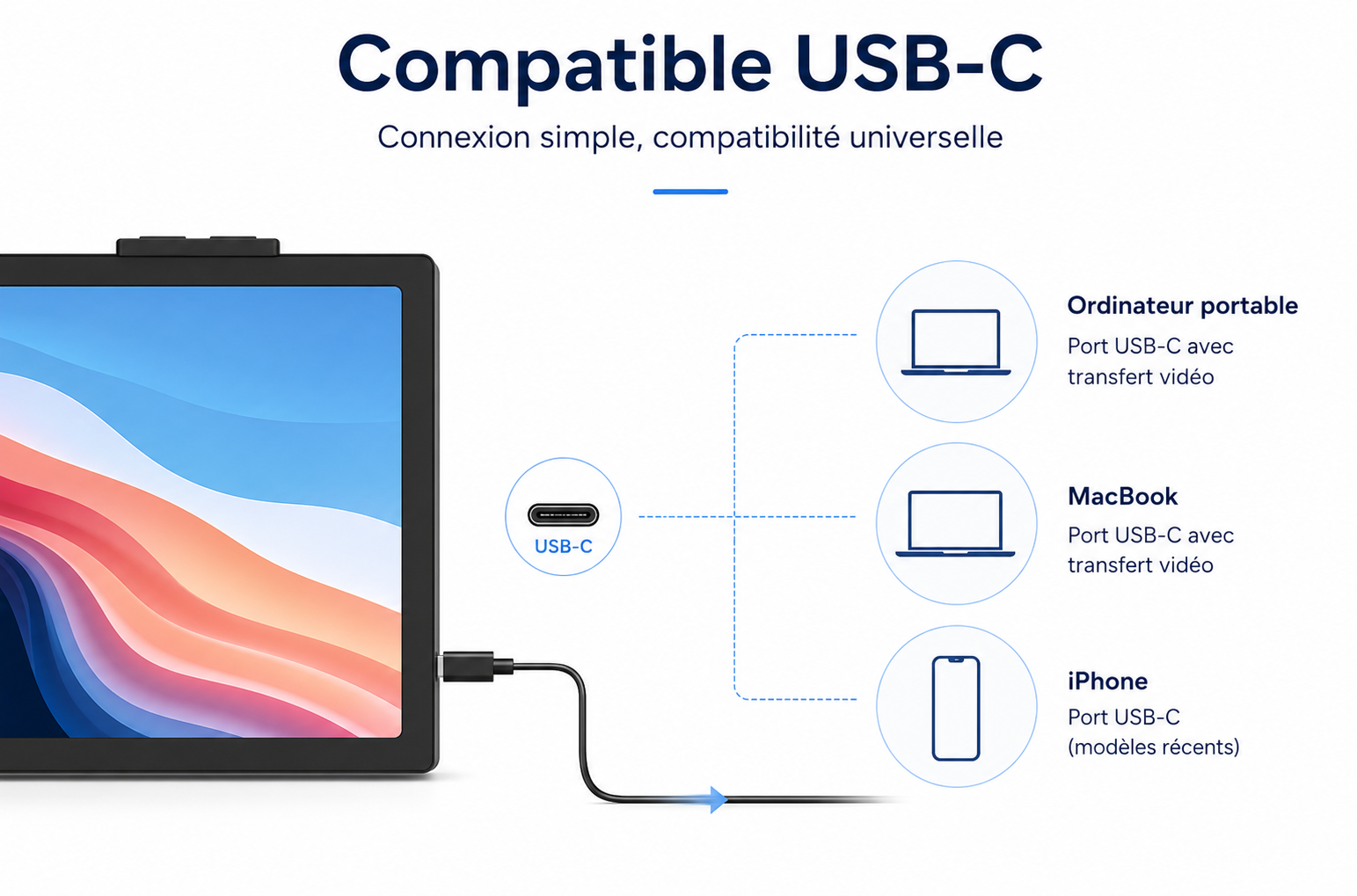 Compatible USB-C

Connexion simple, compatibilité universelle

USB-C

Ordinateur portable
Port USB-C avec transfert vidéo

MacBook
Port USB-C avec transfert vidéo

iPhone
Port USB-C (modèles récents)